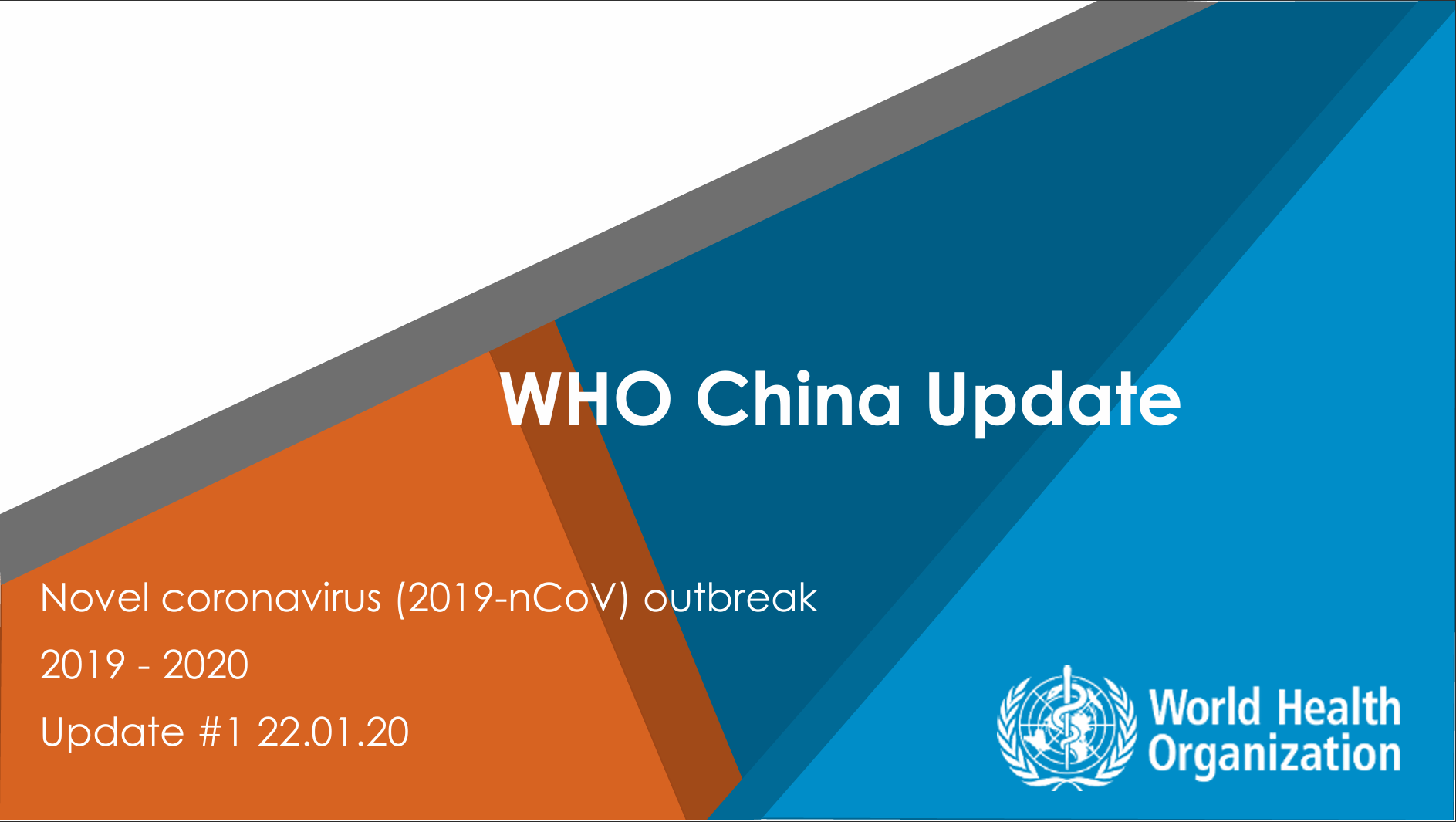 WHO China Update

Novel coronavirus (2019-nCoV) outbreak

2019 - 2020

Update #1 22.01.20

World Health Organization